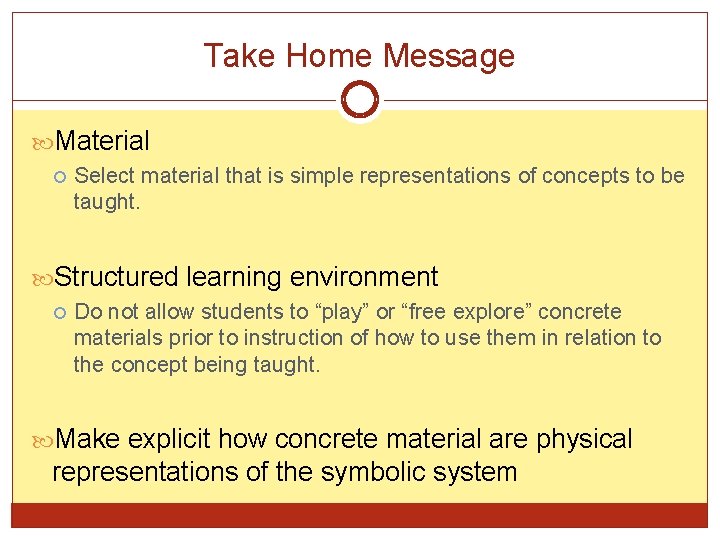 Take Home Message

Material

Select material that is simple representations of concepts to be taught.

Structured learning environment

Do not allow students to “play” or “free explore” concrete materials prior to instruction of how to use them in relation to the concept being taught.

Make explicit how concrete material are physical representations of the symbolic system